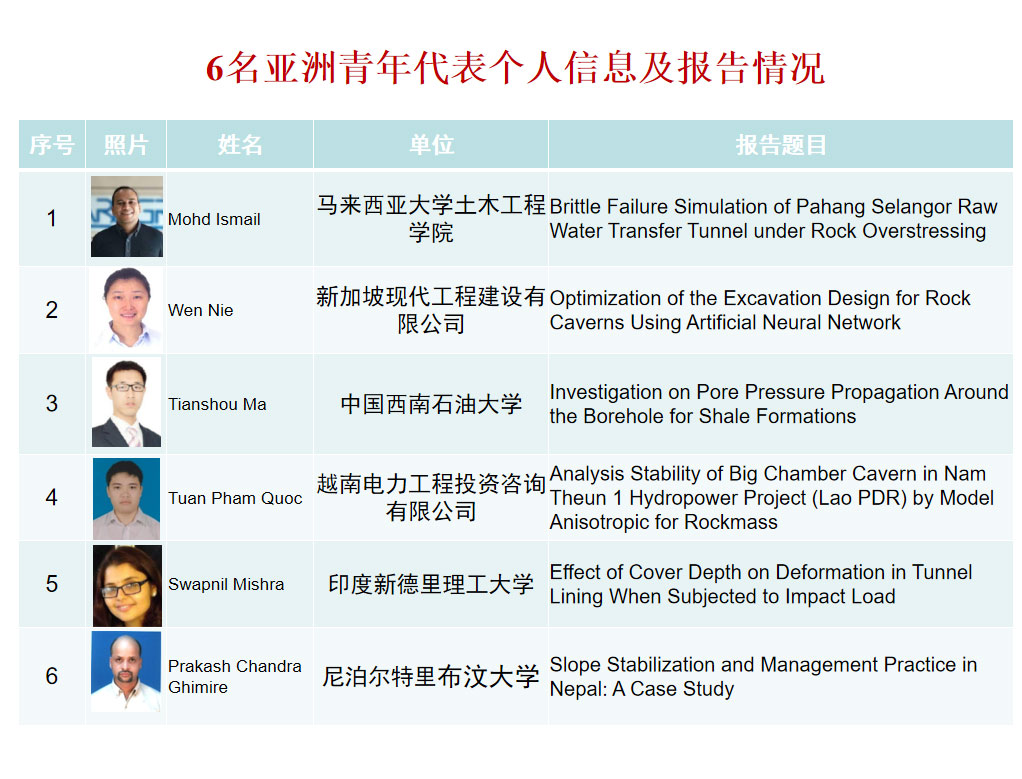 6名亚洲青年代表个人信息及报告情况

| 序号 | 照片 | 姓名 | 单位 | 报告题目 |
|---|---|---|---|---|
| 1 | | Mohd Ismail | 马来西亚大学土木工程学院 | Brittle Failure Simulation of Pahang Selangor Raw Water Transfer Tunnel under Rock Overstressing |
| 2 | | Wen Nie | 新加坡现代工程建设有限公司 | Optimization of the Excavation Design for Rock Caverns Using Artificial Neural Network |
| 3 | | Tianshou Ma | 中国西南石油大学 | Investigation on Pore Pressure Propagation Around the Borehole for Shale Formations |
| 4 | | Tuan Pham Quoc | 越南电力工程投资咨询有限公司 | Analysis Stability of Big Chamber Cavern in Nam Theun 1 Hydropower Project (Lao PDR) by Model Anisotropic for Rockmass |
| 5 | | Swapnil Mishra | 印度新德里理工大学 | Effect of Cover Depth on Deformation in Tunnel Lining When Subjected to Impact Load |
| 6 | | Prakash Chandra Ghimire | 尼泊尔特里布汶大学 | Slope Stabilization and Management Practice in Nepal: A Case Study |